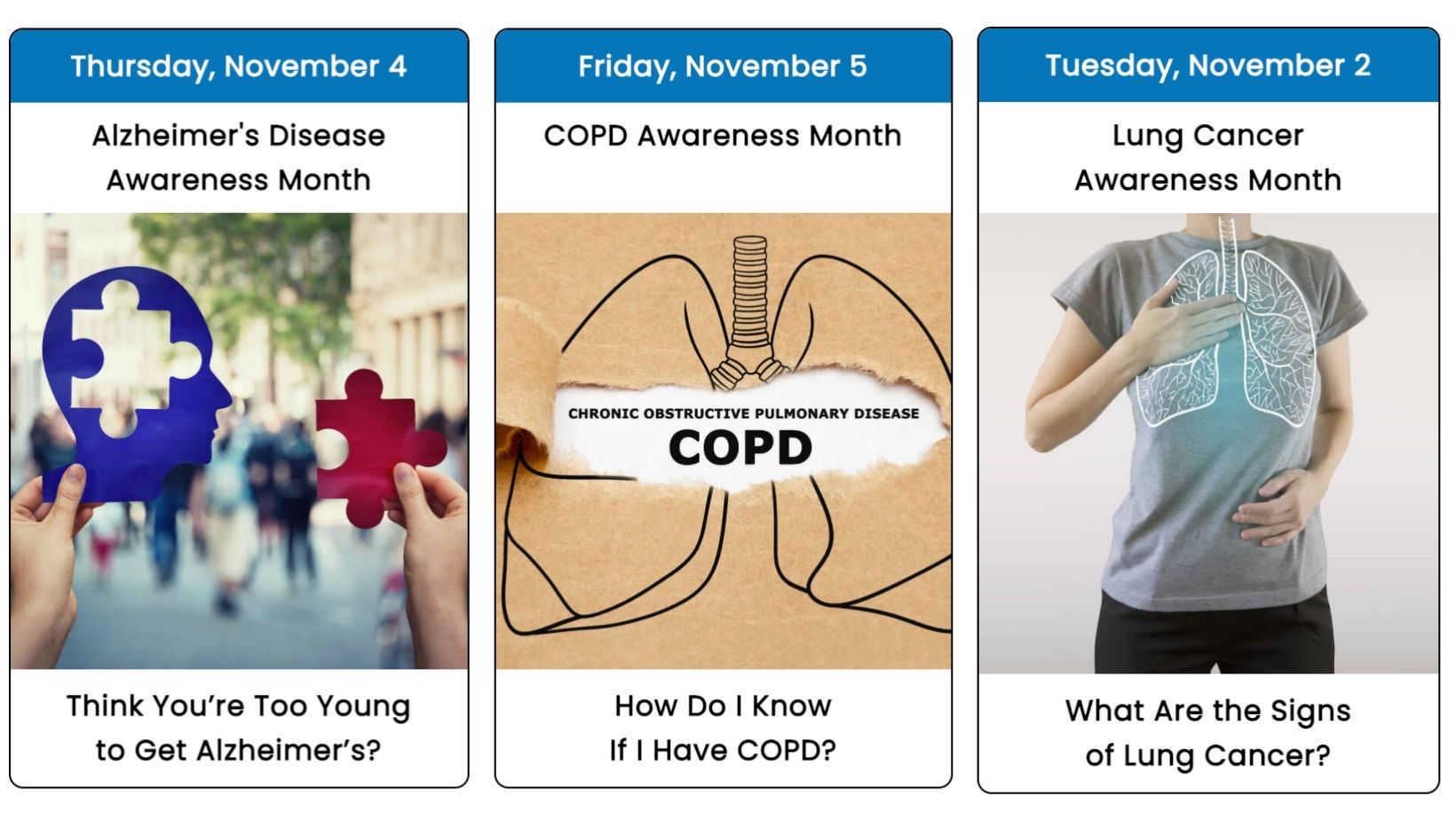 Thursday, November 4

Alzheimer's Disease Awareness Month

Think You're Too Young to Get Alzheimer's?

Friday, November 5

COPD Awareness Month

CHRONIC OBSTRUCTIVE PULMONARY DISEASE

COPD

How Do I Know If I Have COPD?

Tuesday, November 2

Lung Cancer Awareness Month

What Are the Signs of Lung Cancer?